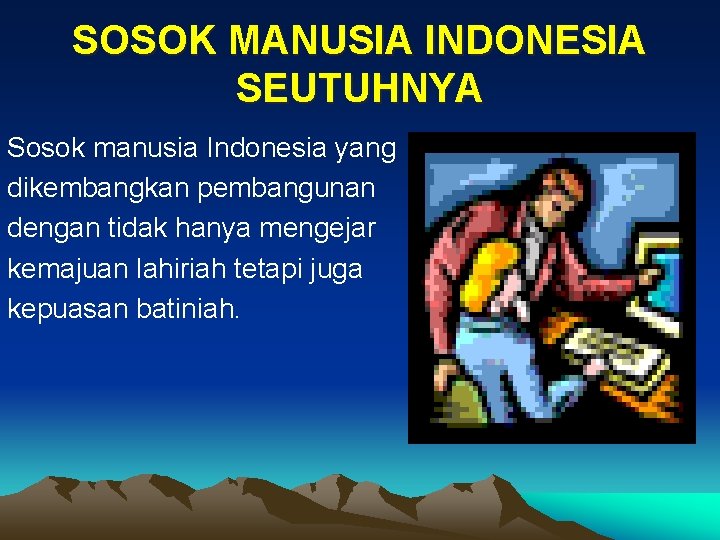 SOSOK MANUSIA INDONESIA SEUTUHNYA

Sosok manusia Indonesia yang dikembangkan pembangunan dengan tidak hanya mengejar kemajuan lahiriah tetapi juga kepuasan batiniah.